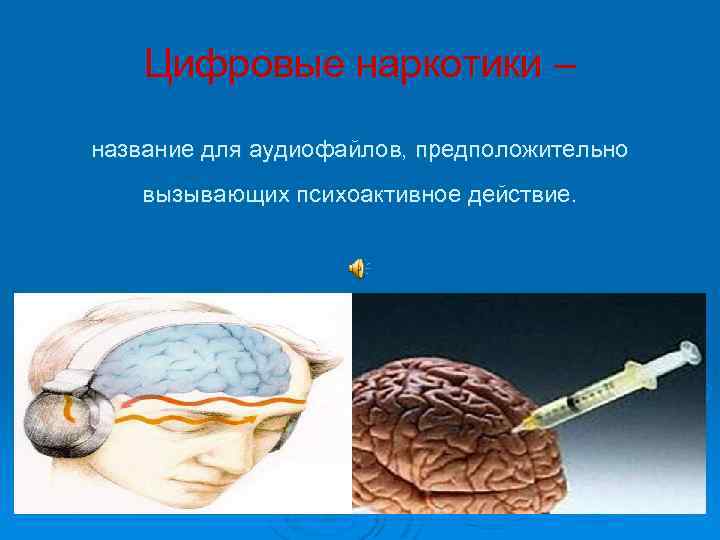 Цифровые наркотики –

название для аудиофайлов, предположительно вызывающих психоактивное действие.